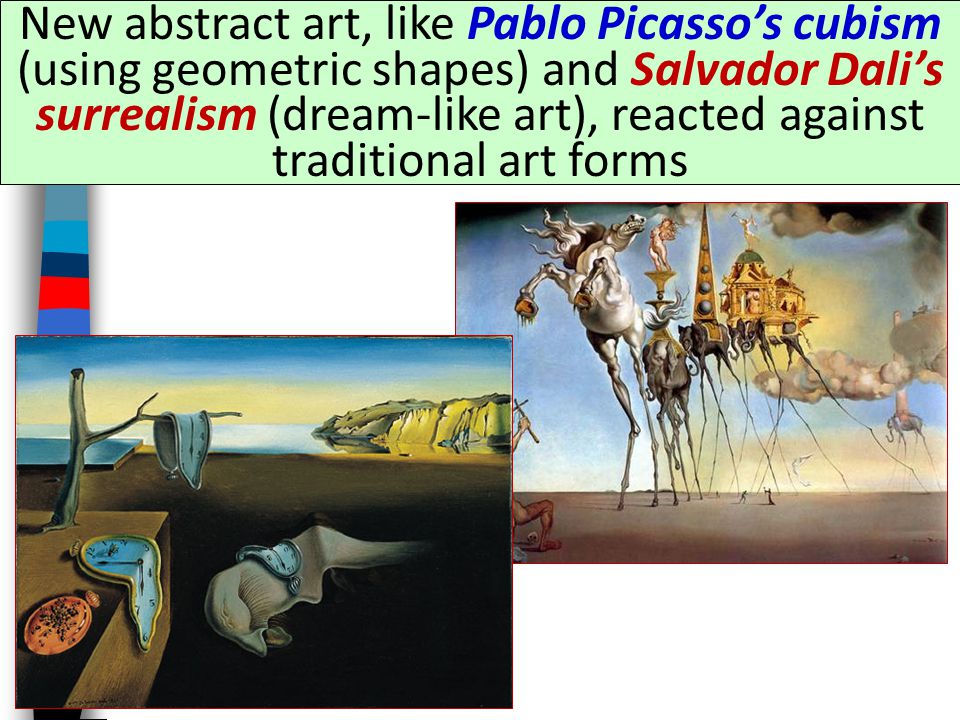 New abstract art, like Pablo Picasso's cubism (using geometric shapes) and Salvador Dali's surrealism (dream-like art), reacted against traditional art forms